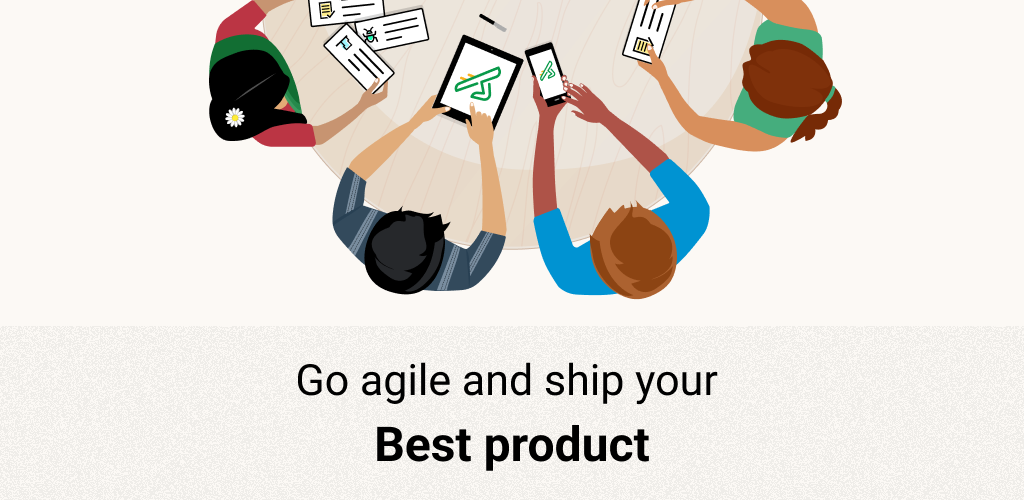 Go agile and ship your

Best product